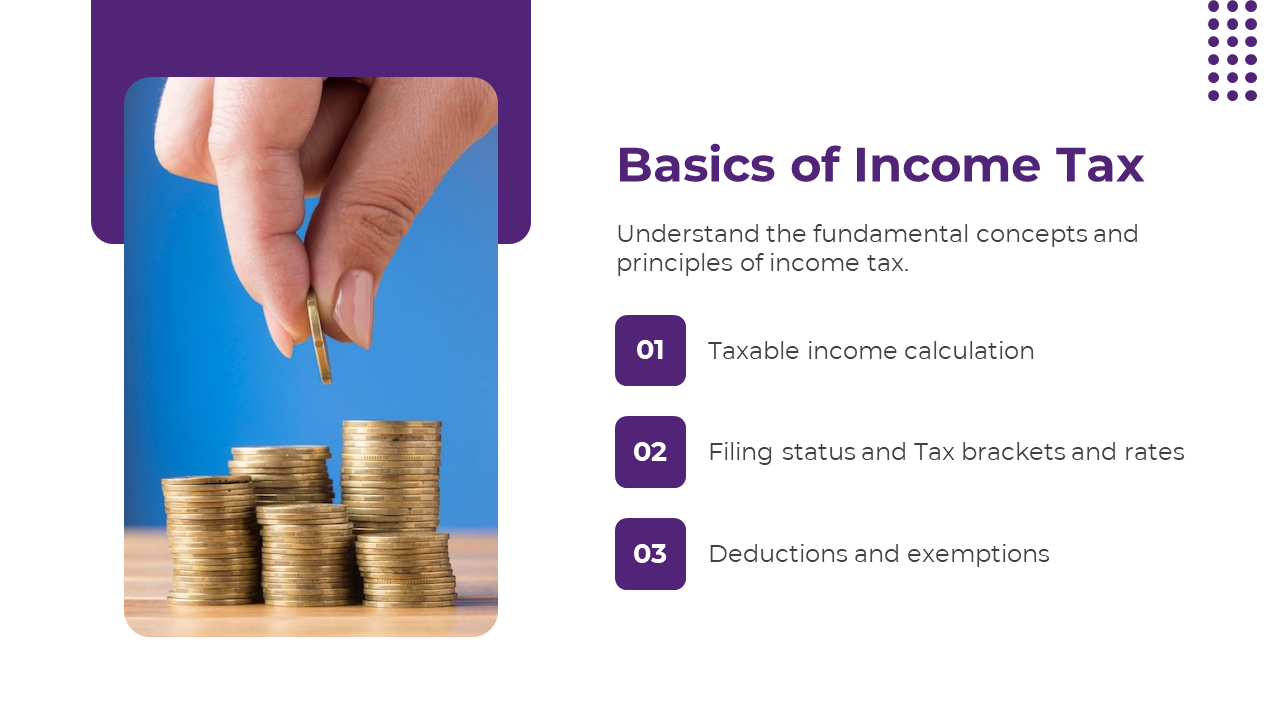 Basics of Income Tax

Understand the fundamental concepts and principles of income tax.

01 Taxable income calculation

02 Filing status and Tax brackets and rates

03 Deductions and exemptions